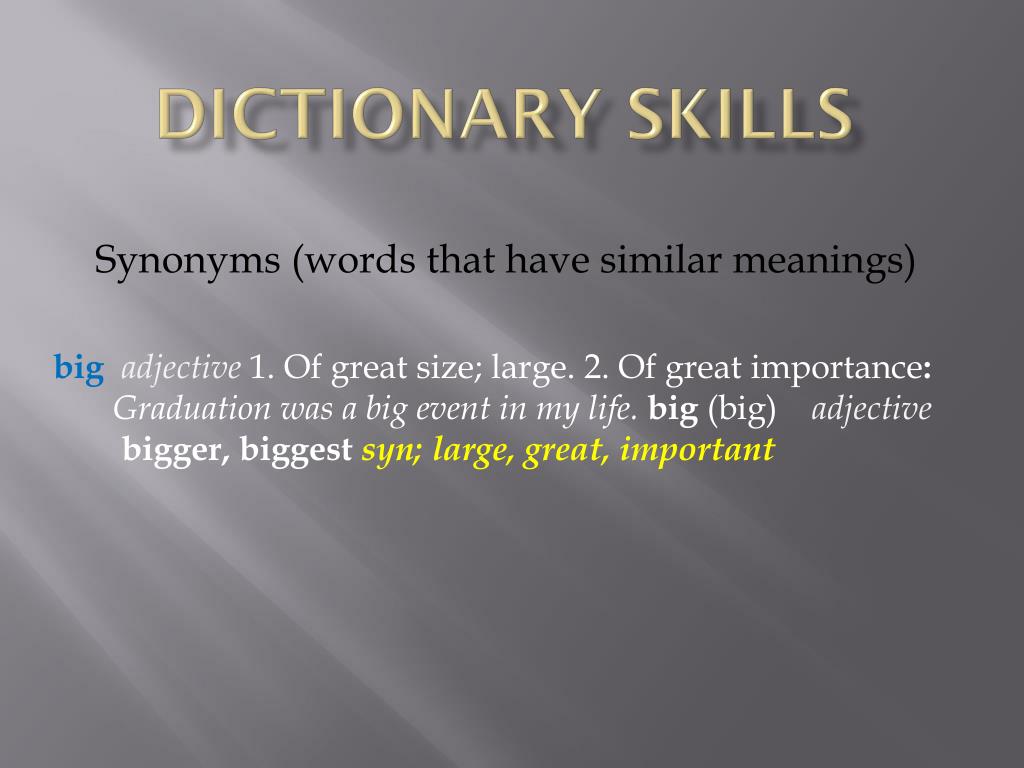 DICTIONARY SKILLS

Synonyms (words that have similar meanings)

big adjective 1. Of great size; large. 2. Of great importance: Graduation was a big event in my life. big (big) adjective bigger, biggest syn; large, great, important